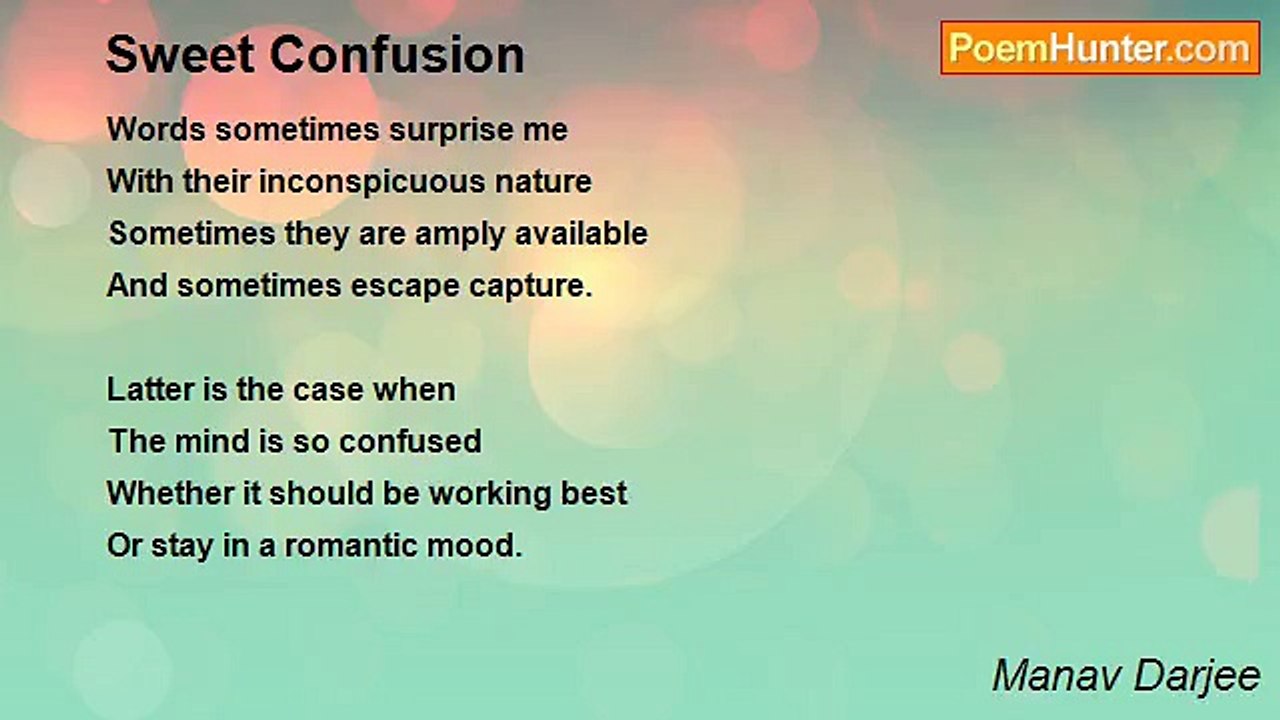 Sweet Confusion

PoemHunter.com

Words sometimes surprise me
With their inconspicuous nature
Sometimes they are amply available
And sometimes escape capture.

Latter is the case when
The mind is so confused
Whether it should be working best
Or stay in a romantic mood.

Manav Darjee